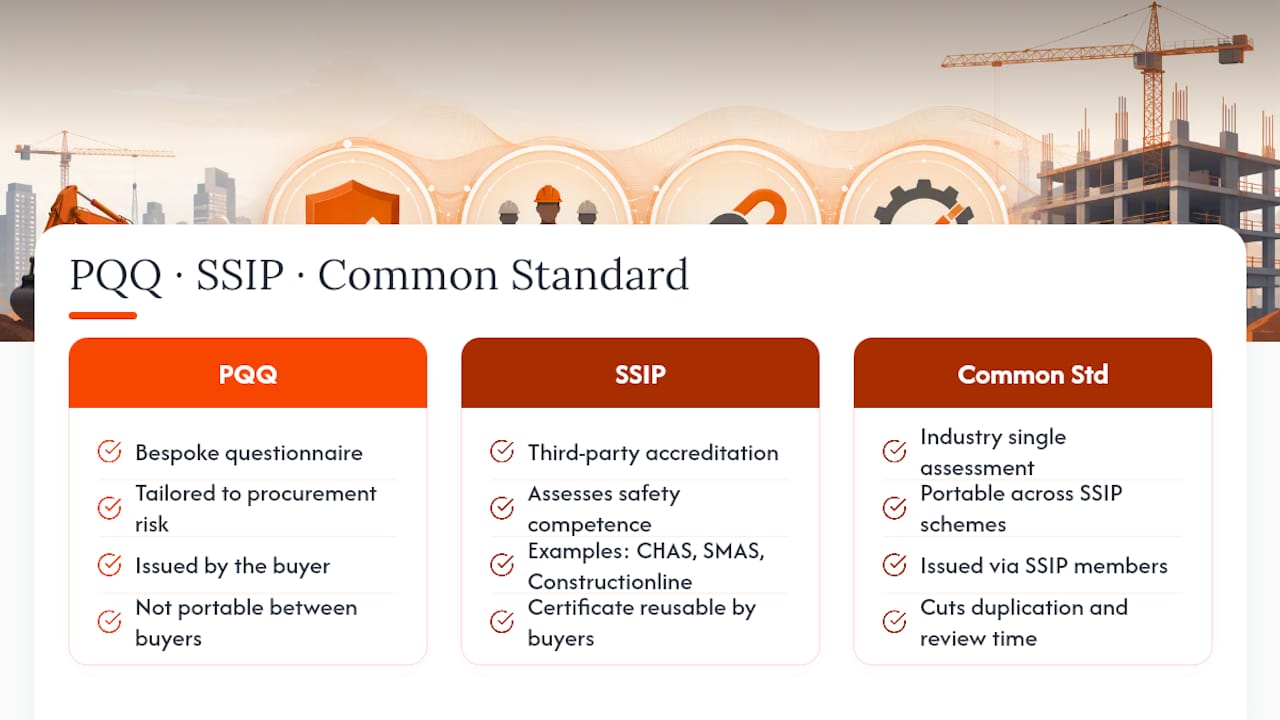 PQQ · SSIP · Common Standard

PQQ

Bespoke questionnaire

Tailored to procurement risk

Issued by the buyer

Not portable between buyers

SSIP

Third-party accreditation

Assesses safety competence

Examples: CHAS, SMAS, Constructionline

Certificate reusable by buyers

Common Std

Industry single assessment

Portable across SSIP schemes

Issued via SSIP members

Cuts duplication and review time